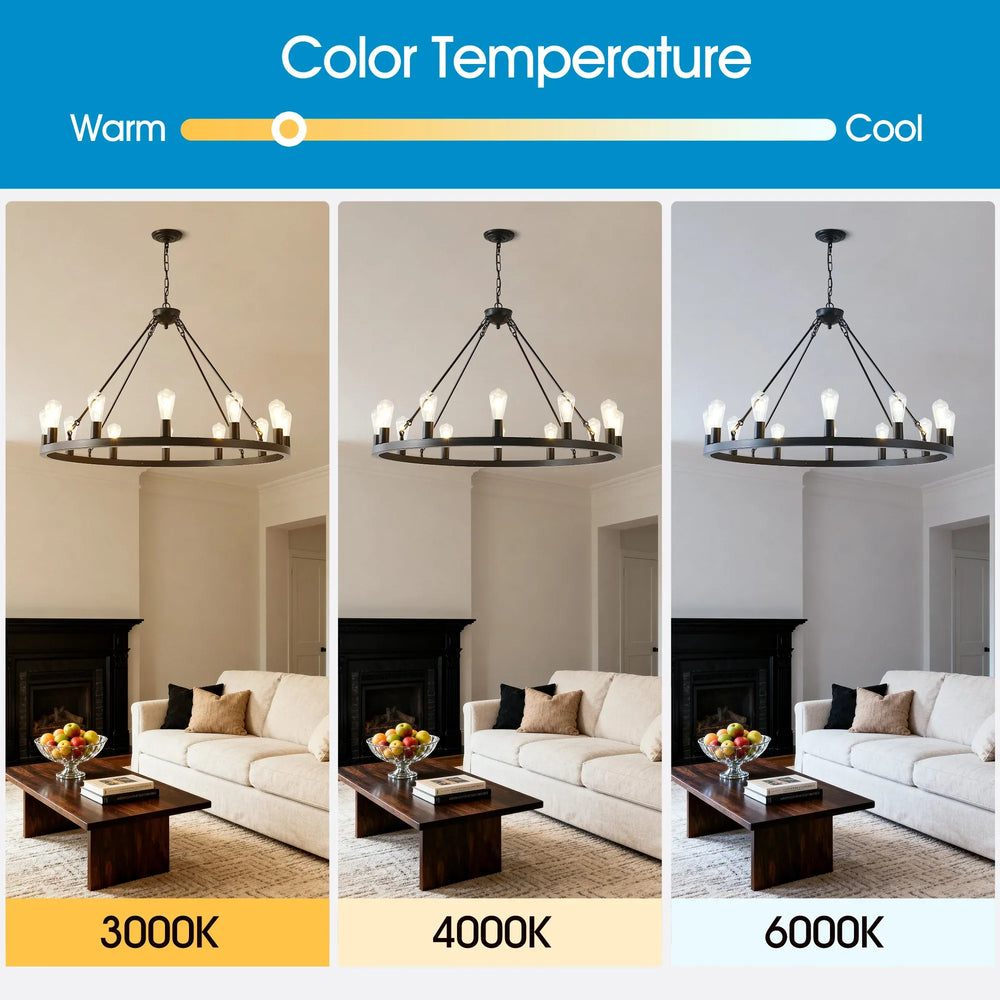 Color Temperature

Warm Cool

3000K

4000K

6000K